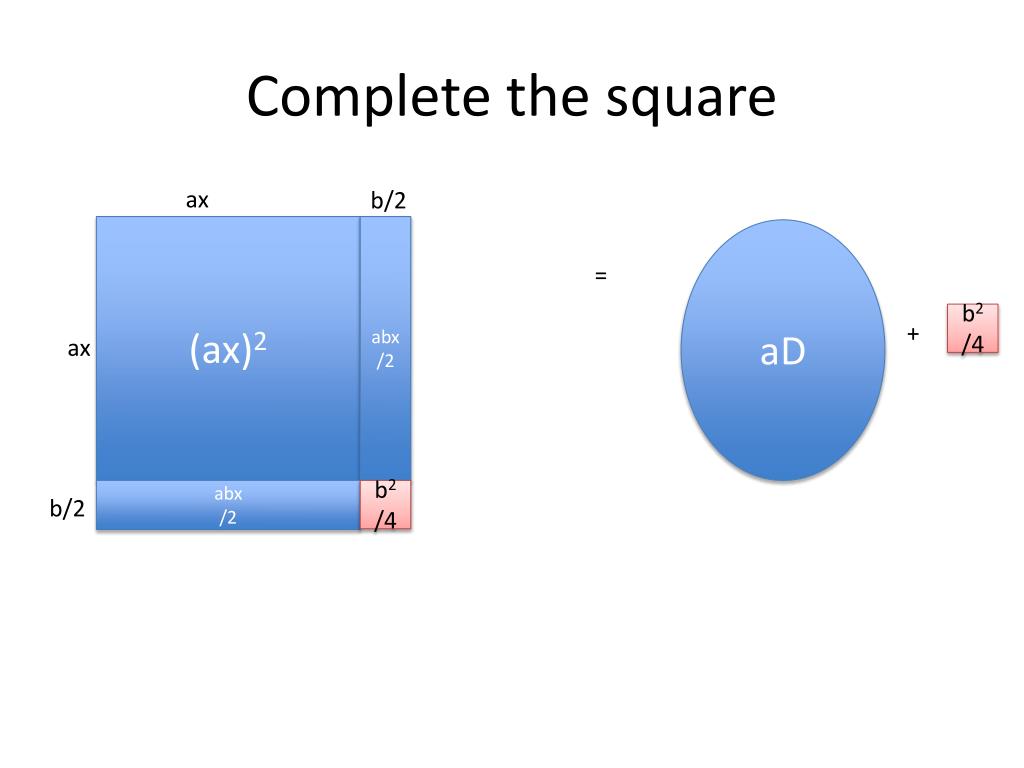 Complete the square

ax

b/2

ax

$(ax)^2$

abx /2

b/2

abx /2

$b^2$ /4

=

aD

+

$b^2$ /4